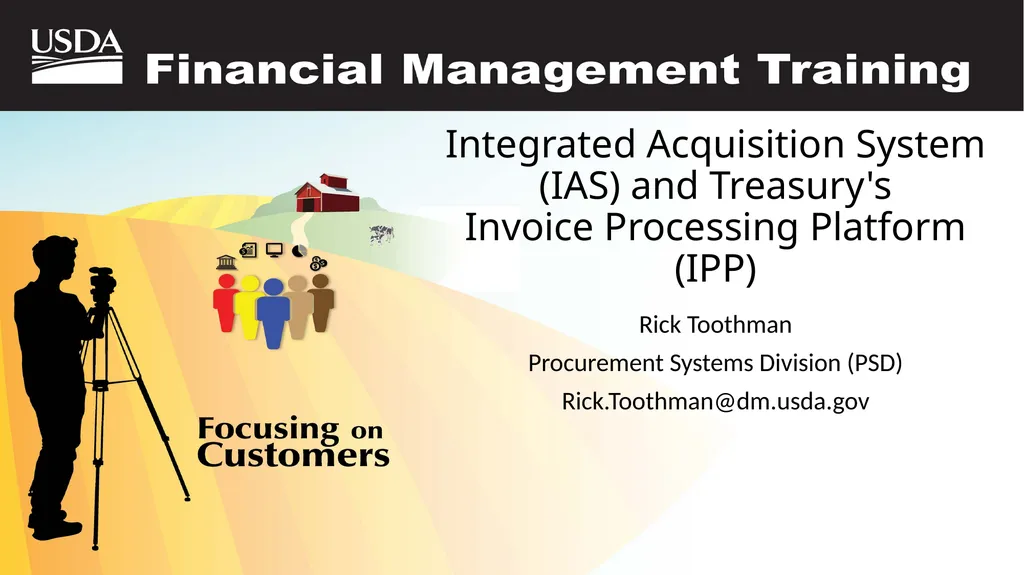 USDA

Financial Management Training

Integrated Acquisition System (IAS) and Treasury's Invoice Processing Platform (IPP)

Rick Toothman

Procurement Systems Division (PSD)

Rick.Toothman@dm.usda.gov

Focusing on Customers